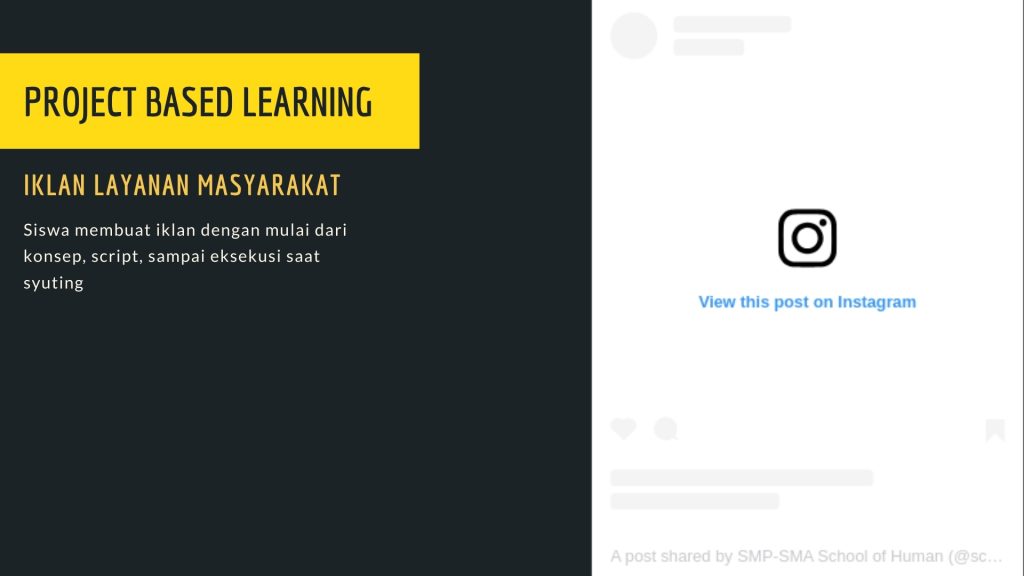 PROJECT BASED LEARNING

IKLAN LAYANAN MASYARAKAT

Siswa membuat iklan dengan mulai dari konsep, script, sampai eksekusi saat syuting

View this post on Instagram

A post shared by SMP-SMA School of Human (@sc...